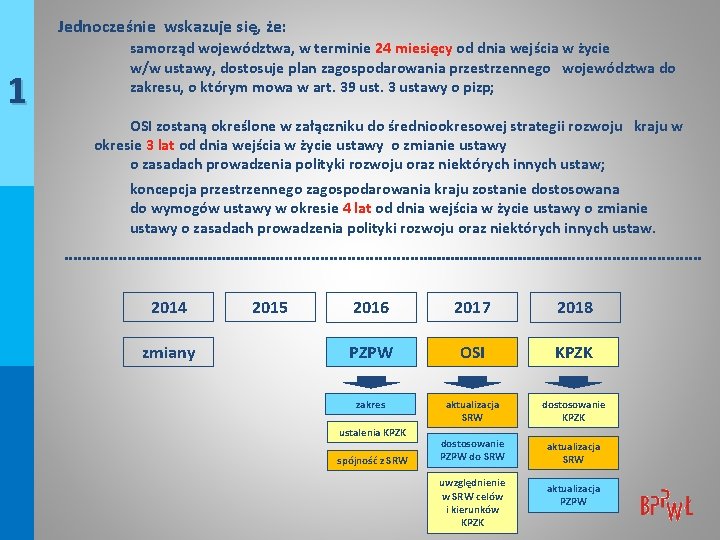 1

Jednocześnie wskazuje się, że:

samorząd województwa, w terminie 24 miesięcy od dnia wejścia w życie w/w ustawy, dostosuje plan zagospodarowania przestrzennego województwa do zakresu, o którym mowa w art. 39 ust. 3 ustawy o pizp;

OSI zostaną określone w załączniku do średniookresowej strategii rozwoju kraju w okresie 3 lat od dnia wejścia w życie ustawy o zmianie ustawy o zasadach prowadzenia polityki rozwoju oraz niektórych innych ustaw;

koncepcja przestrzennego zagospodarowania kraju zostanie dostosowana do wymogów ustawy w okresie 4 lat od dnia wejścia w życie ustawy o zmianie ustawy o zasadach prowadzenia polityki rozwoju oraz niektórych innych ustaw.

2014 2015 2016 2017 2018

zmiany

PZPW

OSI

KPZK

zakres

ustalenia KPZK

spójność z SRW

aktualizacja SRW

dostosowanie PZPW do SRW

uwzględnienie w SRW celów i kierunków KPZK

dostosowanie KPZK

aktualizacja SRW

aktualizacja PZPW

BPPWŁ